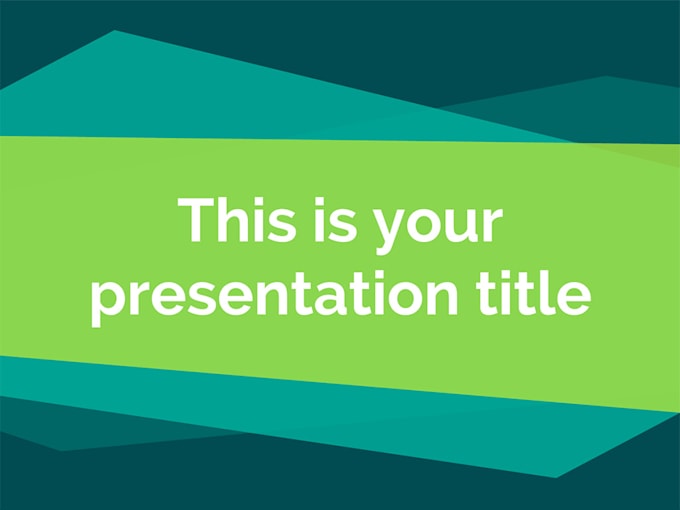 This is your presentation title